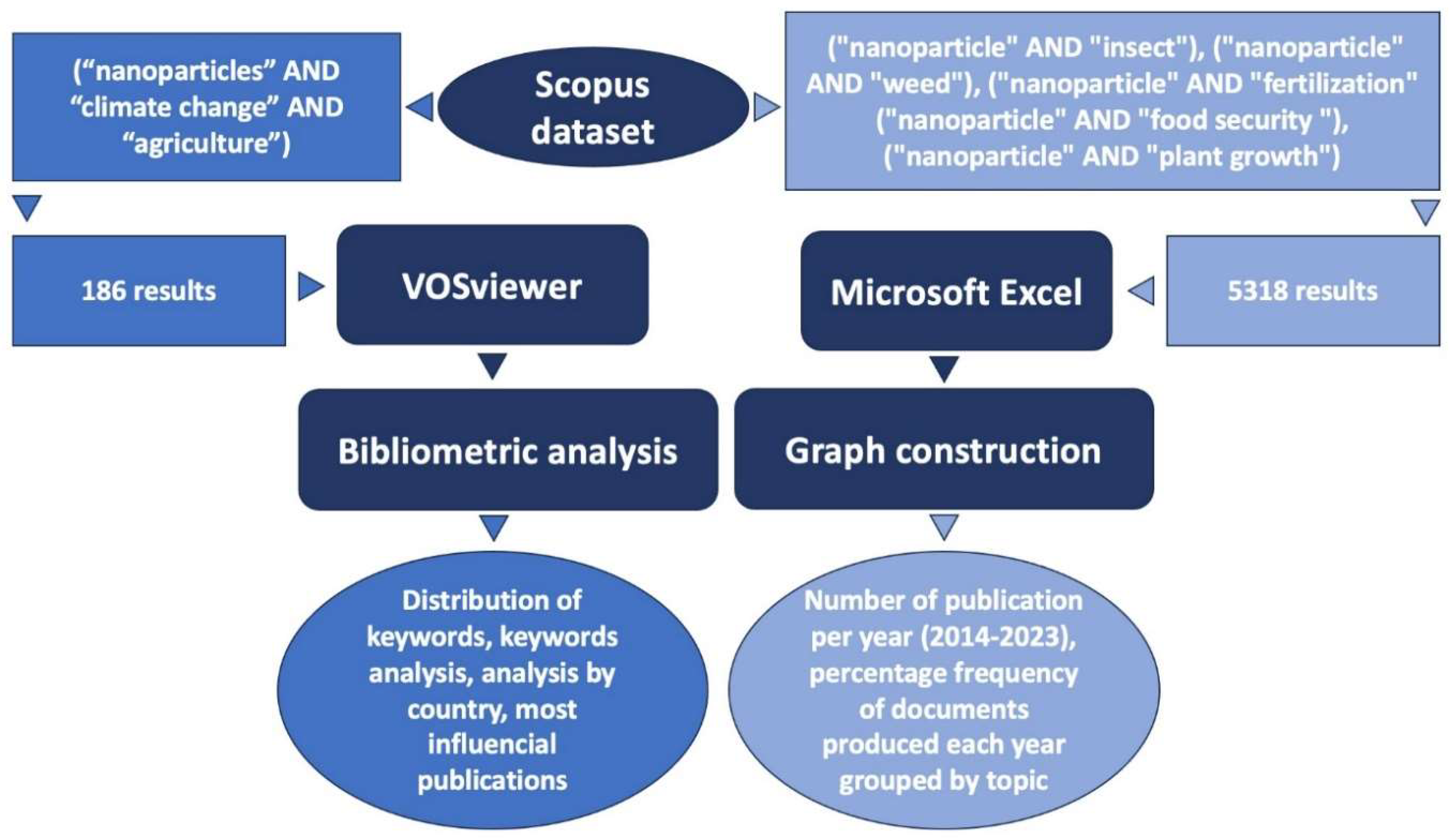 (“nanoparticles” AND “climate change” AND “agriculture”)

Scopus dataset

("nanoparticle" AND "insect"), ("nanoparticle" AND "weed"), ("nanoparticle" AND "fertilization" ("nanoparticle" AND "food security "), ("nanoparticle" AND "plant growth")

186 results

VOSviewer

Microsoft Excel

5318 results

Bibliometric analysis

Graph construction

Distribution of keywords, keywords analysis, analysis by country, most influencial publications

Number of publication per year (2014-2023), percentage frequency of documents produced each year grouped by topic